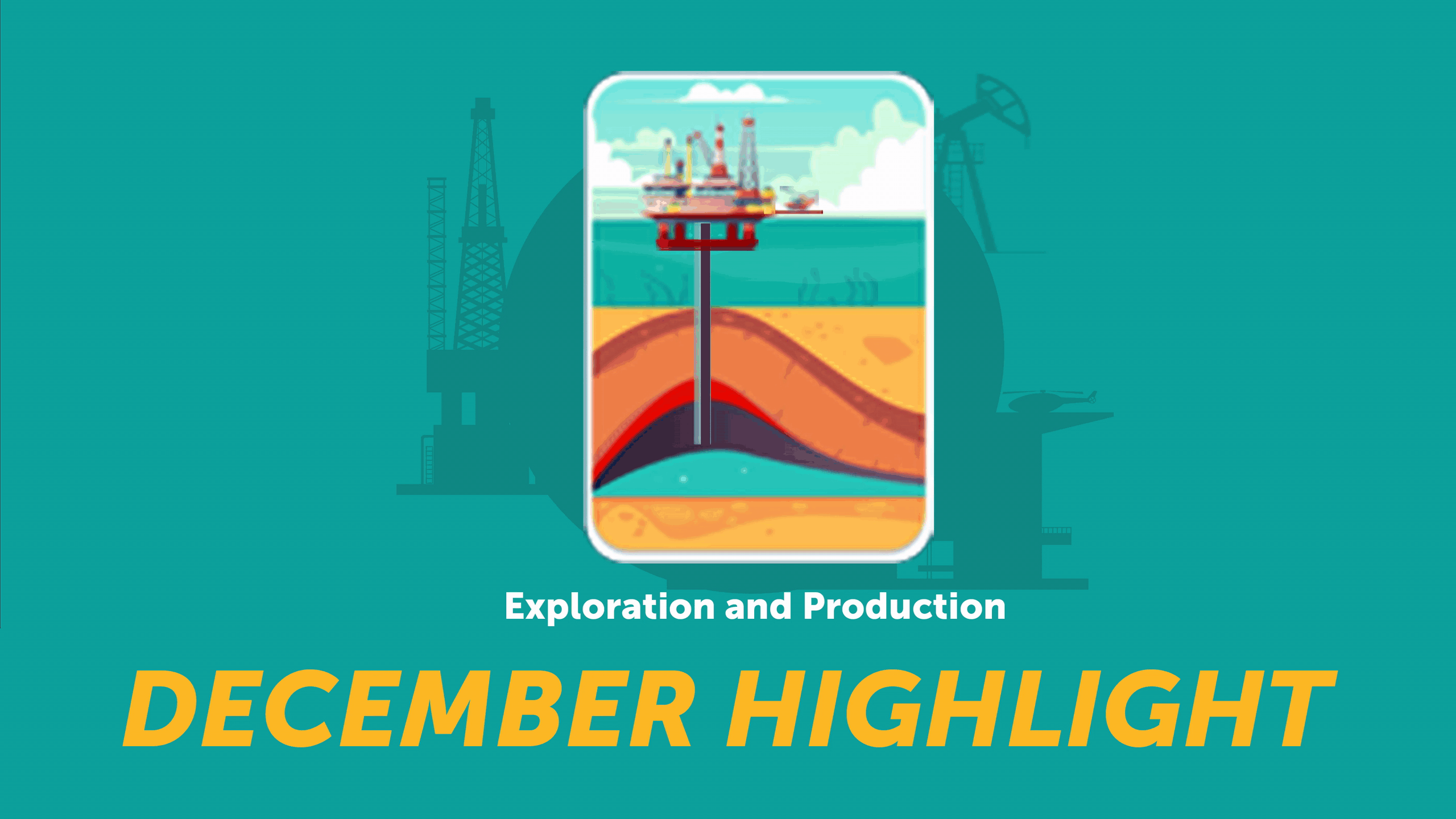 Exploration and Production

DECEMBER HIGHLIGHT